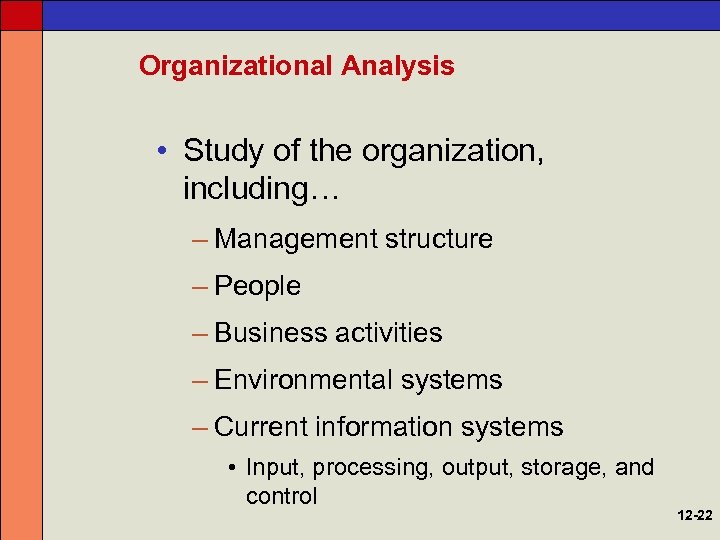 Organizational Analysis

• Study of the organization, including…

– Management structure

– People

– Business activities

– Environmental systems

– Current information systems

• Input, processing, output, storage, and control

12-22